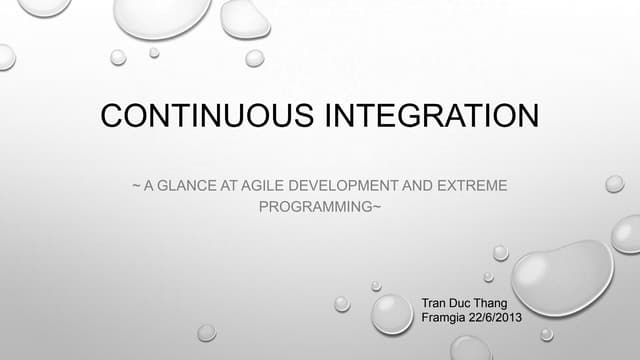 CONTINUOUS INTEGRATION

~ A GLANCE AT AGILE DEVELOPMENT AND EXTREME PROGRAMMING~

Tran Duc Thang
Framgia 22/6/2013